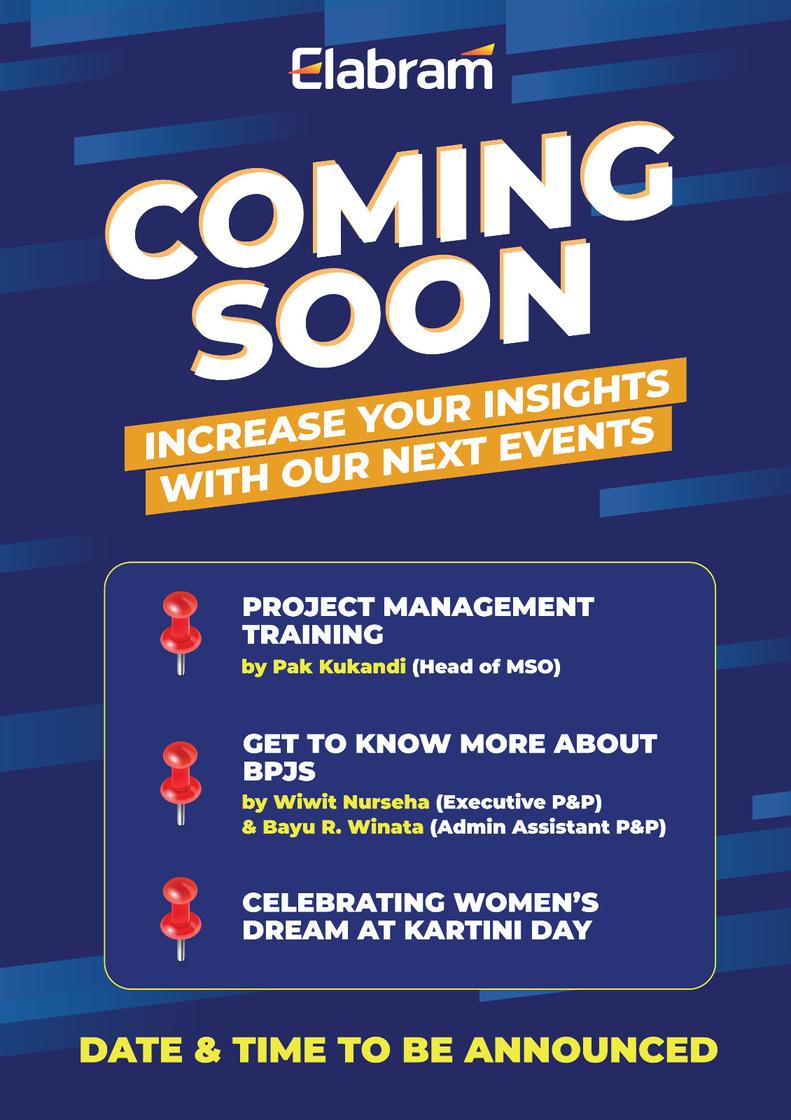 Elabram

COMING SOON

INCREASE YOUR INSIGHTS WITH OUR NEXT EVENTS

PROJECT MANAGEMENT TRAINING
by Pak Kukandi (Head of MSO)

GET TO KNOW MORE ABOUT BPJS
by Wiwit Nurseha (Executive P&P)
& Bayu R. Winata (Admin Assistant P&P)

CELEBRATING WOMEN'S DREAM AT KARTINI DAY

DATE & TIME TO BE ANNOUNCED